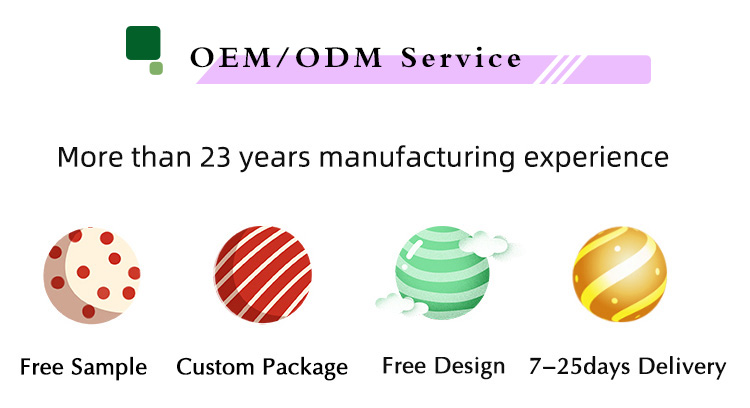 OEM/ODM Service

More than 23 years manufacturing experience

Free Sample

Custom Package

Free Design

7–25days Delivery